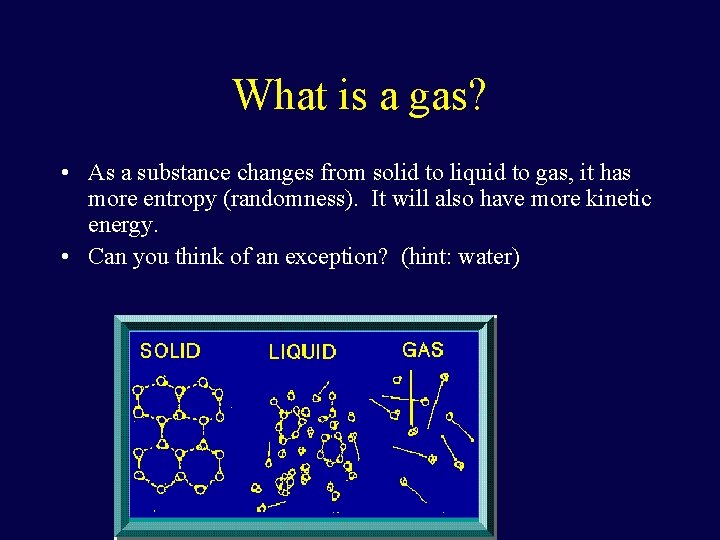 What is a gas?

• As a substance changes from solid to liquid to gas, it has more entropy (randomness). It will also have more kinetic energy.

• Can you think of an exception? (hint: water)

SOLID

LIQUID

GAS